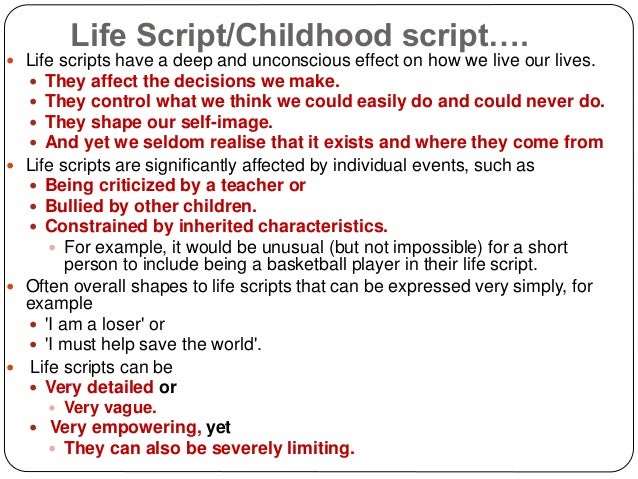 Life Script/Childhood script….

- Life scripts have a deep and unconscious effect on how we live our lives.
  - They affect the decisions we make.
  - They control what we think we could easily do and could never do.
  - They shape our self-image.
  - And yet we seldom realise that it exists and where they come from
- Life scripts are significantly affected by individual events, such as
  - Being criticized by a teacher or
  - Bullied by other children.
  - Constrained by inherited characteristics.
    - For example, it would be unusual (but not impossible) for a short person to include being a basketball player in their life script.
- Often overall shapes to life scripts that can be expressed very simply, for example
  - 'I am a loser' or
  - 'I must help save the world'.
- Life scripts can be
  - Very detailed or
    - Very vague.
  - Very empowering, yet
    - They can also be severely limiting.